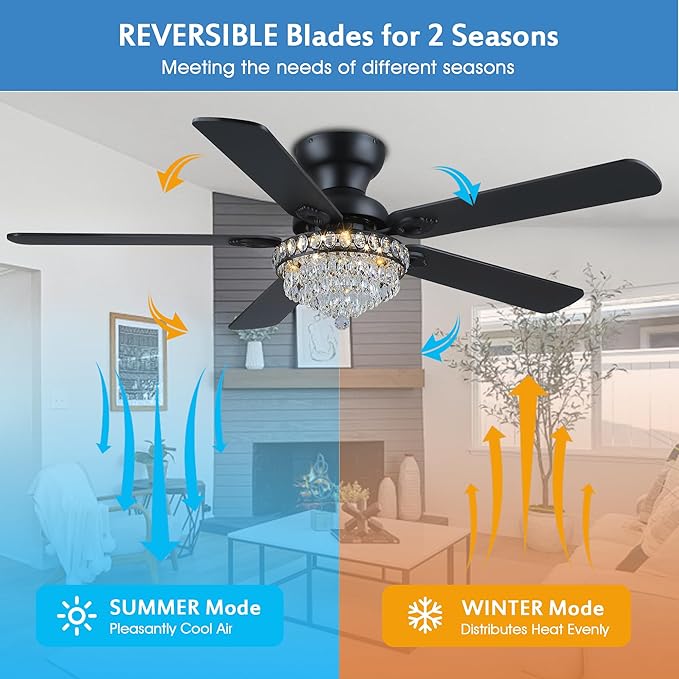 REVERSIBLE Blades for 2 Seasons
Meeting the needs of different seasons

SUMMER Mode
Pleasantly Cool Air

WINTER Mode
Distributes Heat Evenly